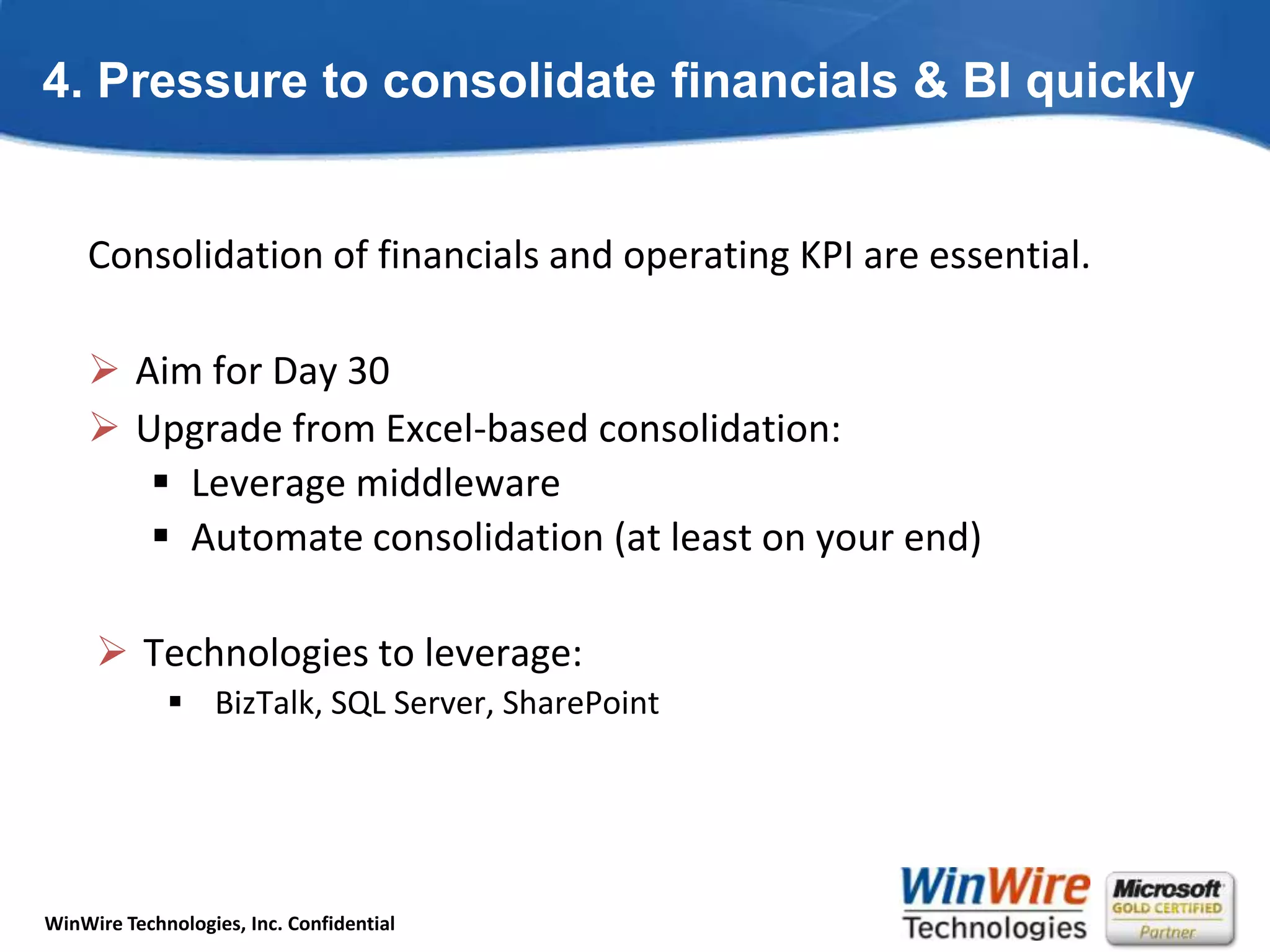 4. Pressure to consolidate financials & BI quickly

Consolidation of financials and operating KPI are essential.

➢ Aim for Day 30
➢ Upgrade from Excel-based consolidation:
▪ Leverage middleware
▪ Automate consolidation (at least on your end)

➢ Technologies to leverage:
▪ BizTalk, SQL Server, SharePoint

WinWire Technologies, Inc. Confidential

WinWire Technologies

Microsoft GOLD CERTIFIED Partner